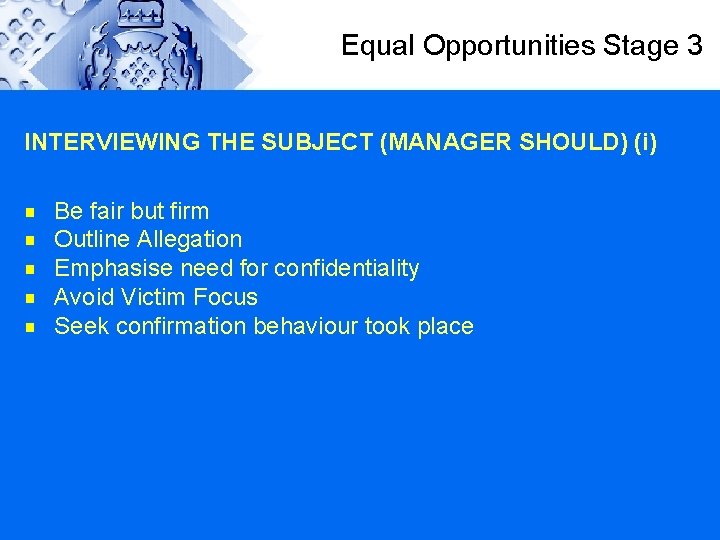 Equal Opportunities Stage 3

INTERVIEWING THE SUBJECT (MANAGER SHOULD) (i)

- Be fair but firm
- Outline Allegation
- Emphasise need for confidentiality
- Avoid Victim Focus
- Seek confirmation behaviour took place